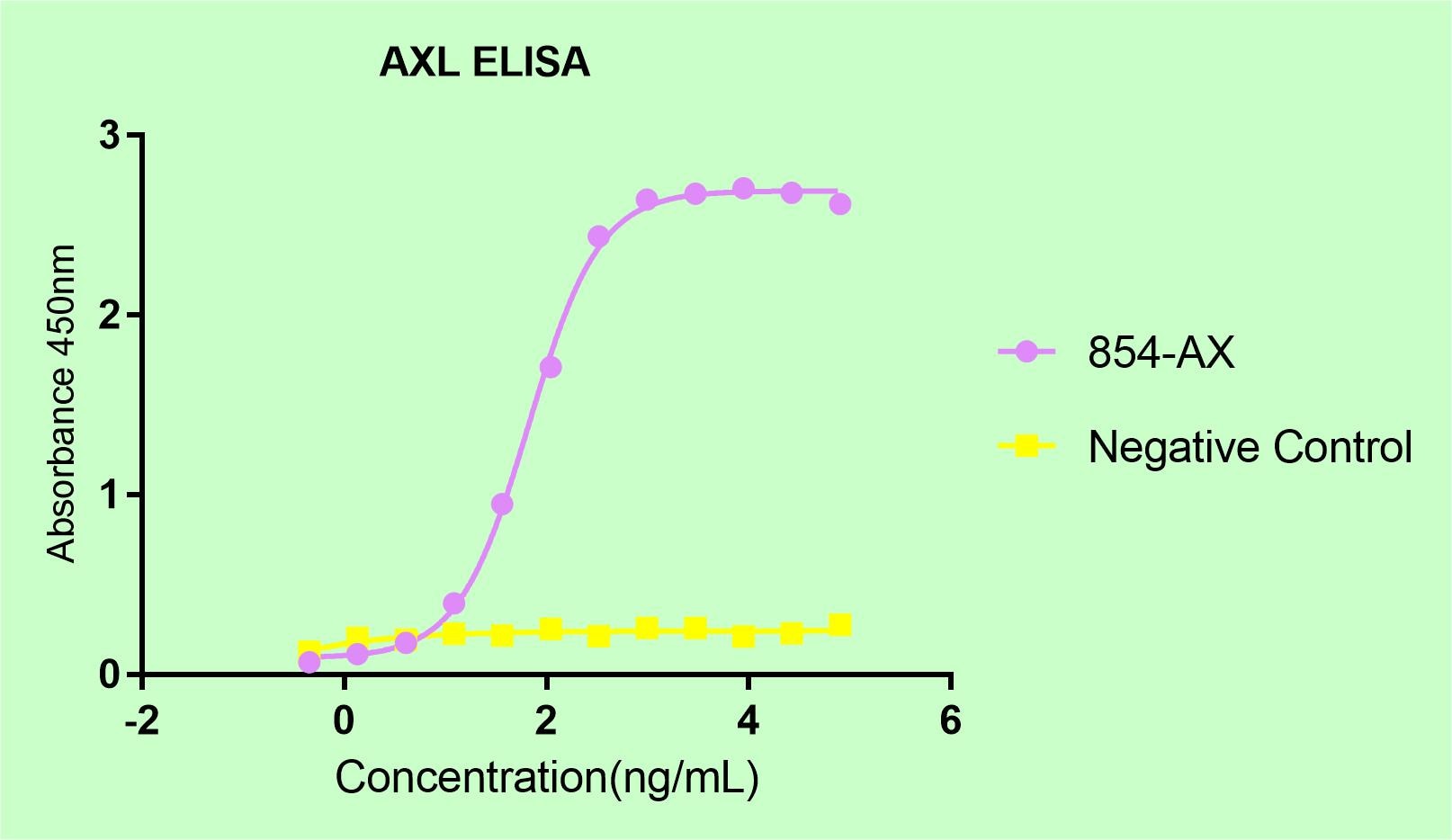 AXL ELISA

Absorbance 450nm

3
2
1
0

-2
0
2
4
6

Concentration(ng/mL)

854-AX
Negative Control